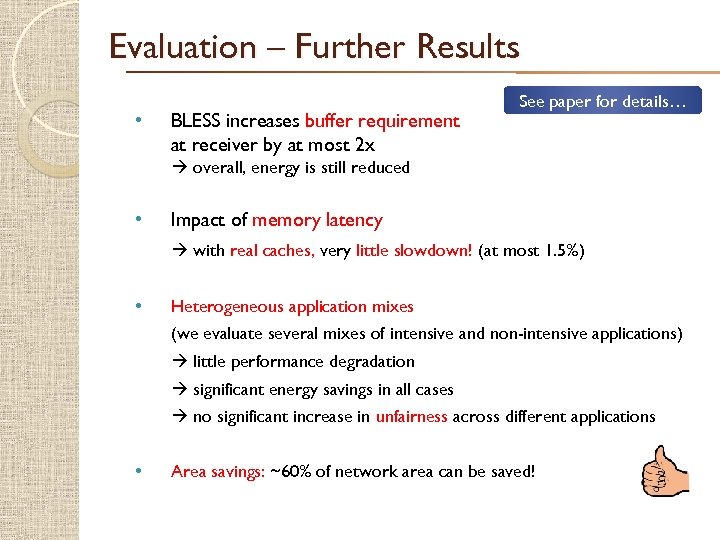 Evaluation – Further Results

See paper for details…

• BLESS increases buffer requirement at receiver by at most 2x
→ overall, energy is still reduced

• Impact of memory latency
→ with real caches, very little slowdown! (at most 1.5%)

• Heterogeneous application mixes
(we evaluate several mixes of intensive and non-intensive applications)
→ little performance degradation
→ significant energy savings in all cases
→ no significant increase in unfairness across different applications

• Area savings: ~60% of network area can be saved!